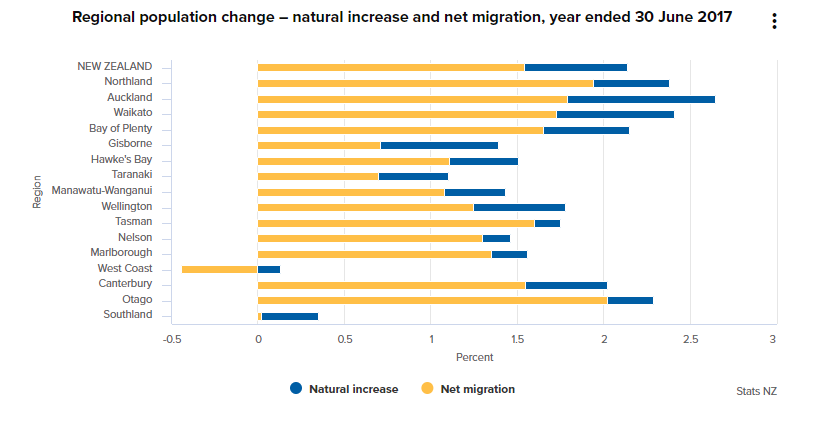 Regional population change – natural increase and net migration, year ended 30 June 2017

Region

NEW ZEALAND
Northland
Auckland
Waikato
Bay of Plenty
Gisborne
Hawke's Bay
Taranaki
Manawatu-Wanganui
Wellington
Tasman
Nelson
Marlborough
West Coast
Canterbury
Otago
Southland

-0.5
0
0.5
1
1.5
2
2.5
3

Percent

Natural increase
Net migration

Stats NZ